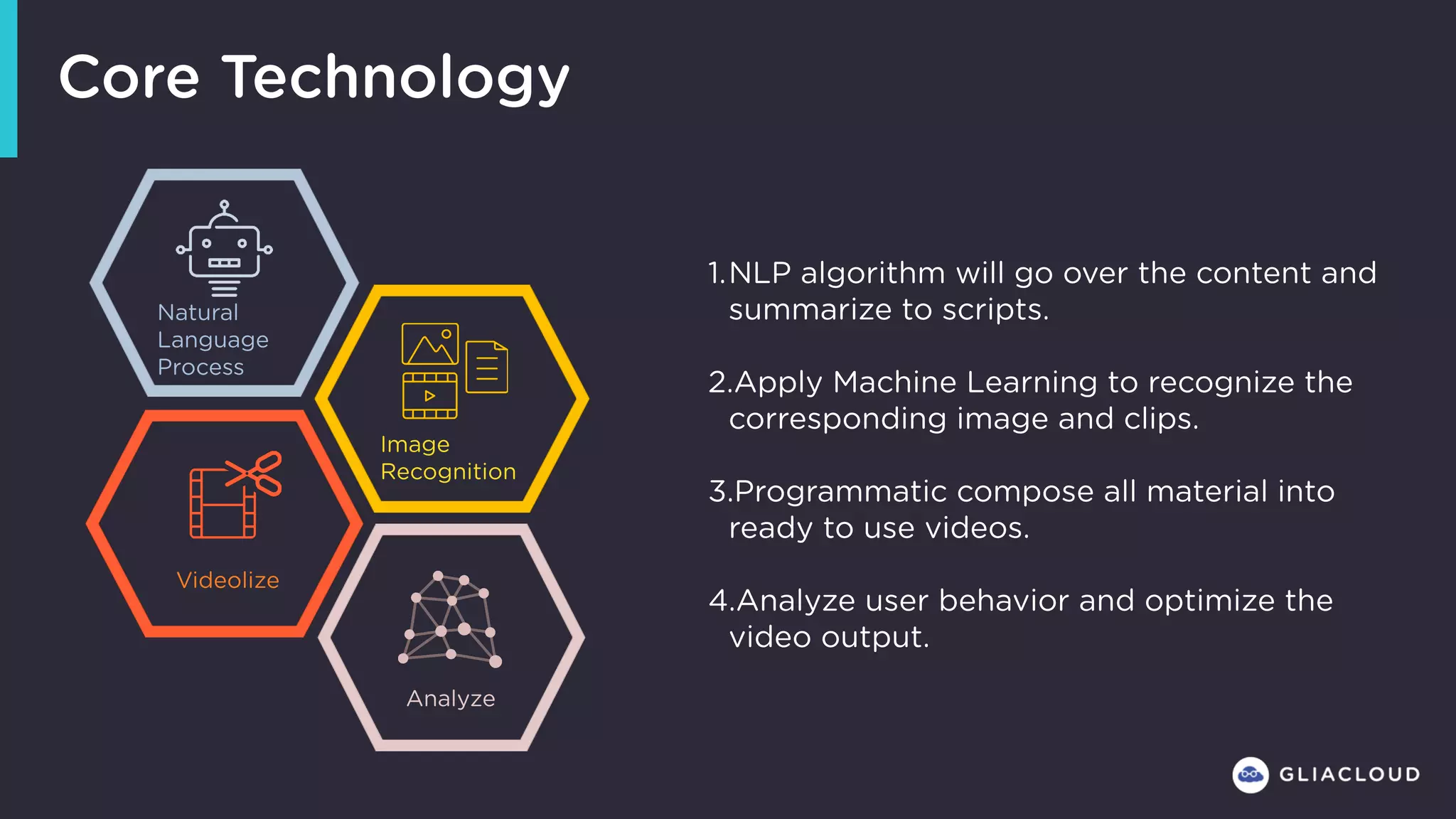 Core Technology

Natural Language Process

Image Recognition

Videolize

Analyze

1.NLP algorithm will go over the content and summarize to scripts.

2.Apply Machine Learning to recognize the corresponding image and clips.

3.Programmatic compose all material into ready to use videos.

4.Analyze user behavior and optimize the video output.

GLIACLOUD